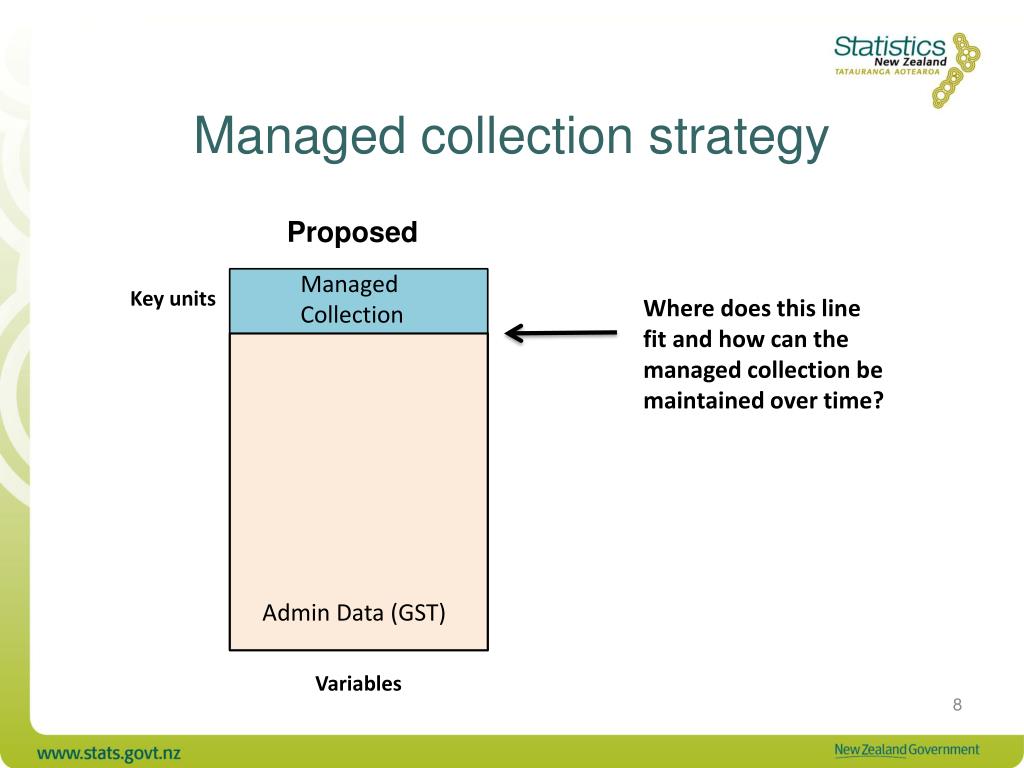 Statistics
New Zealand
TATAURANGA AOTEAROA

Managed collection strategy

Proposed

Key units

Managed Collection

Admin Data (GST)

Variables

Where does this line fit and how can the managed collection be maintained over time?

8

www.stats.govt.nz

New Zealand Government